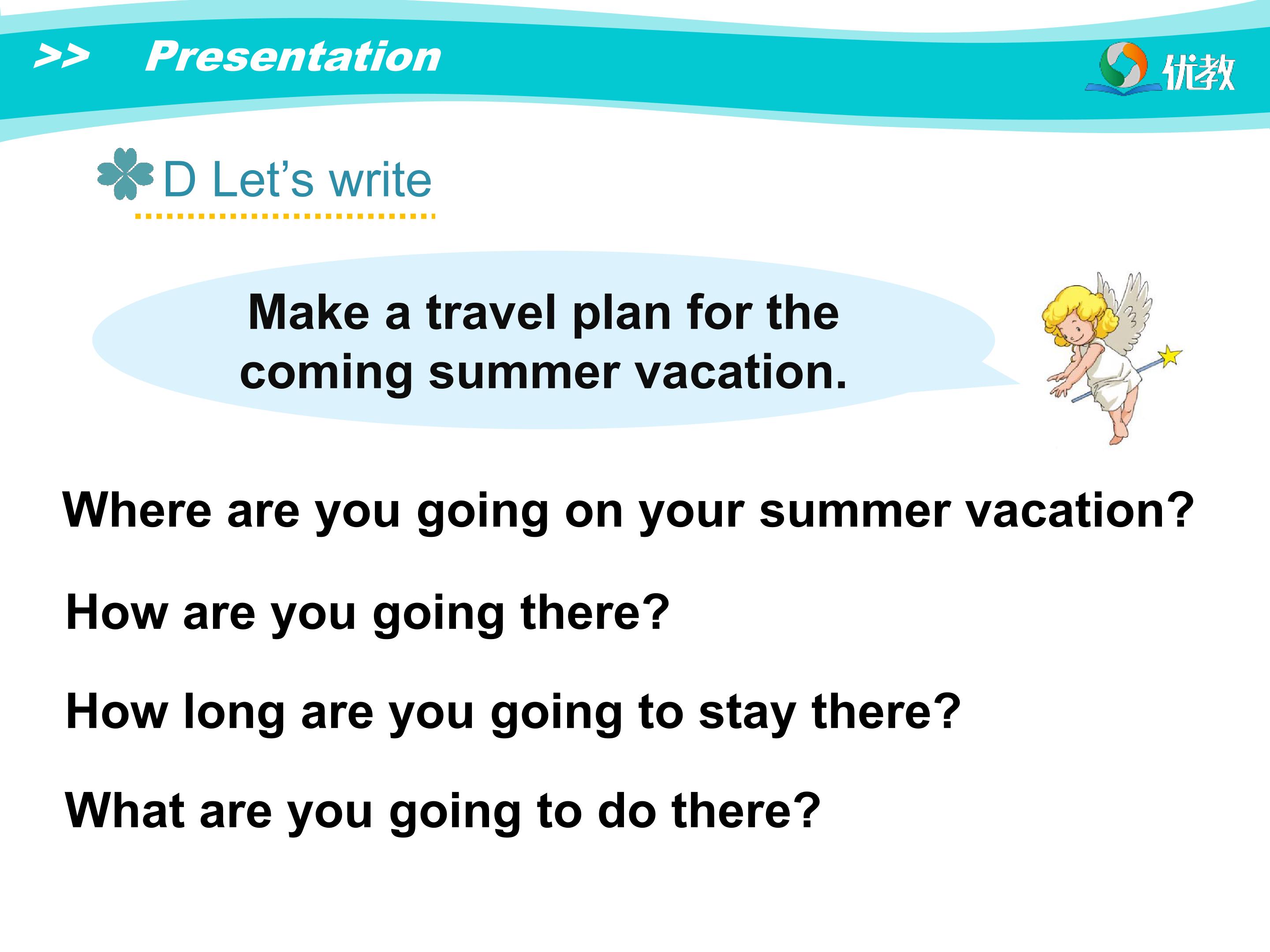 >> Presentation

优教

D Let’s write

Make a travel plan for the coming summer vacation.

Where are you going on your summer vacation?

How are you going there?

How long are you going to stay there?

What are you going to do there?